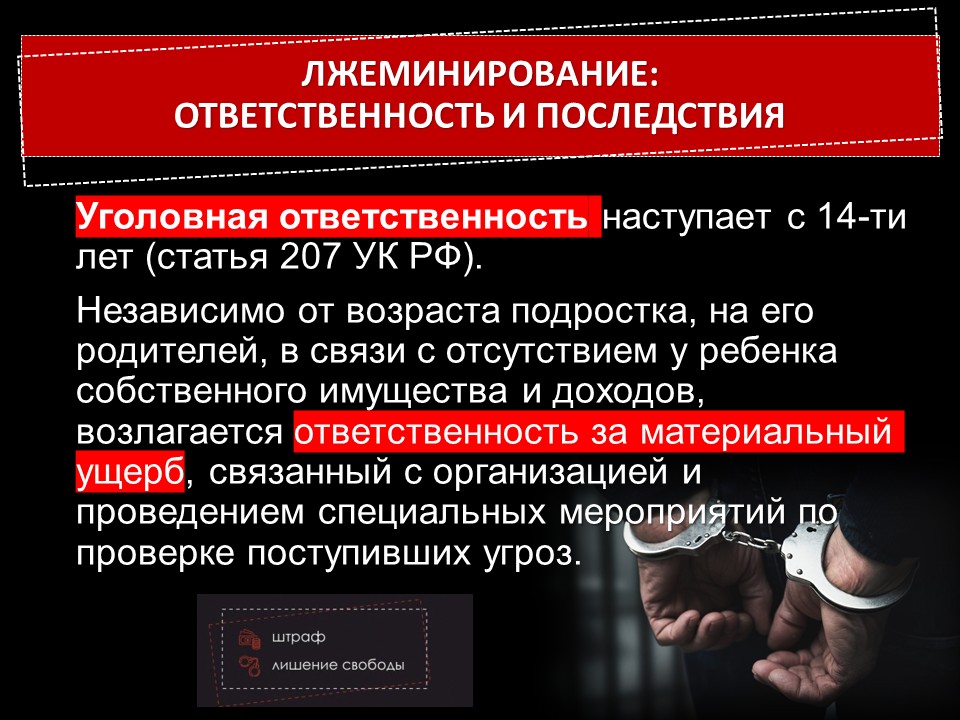 ЛЖЕМИНИРОВАНИЕ:
ОТВЕТСТВЕННОСТЬ И ПОСЛЕДСТВИЯ

Уголовная ответственность наступает с 14-ти лет (статья 207 УК РФ).

Независимо от возраста подростка, на его родителей, в связи с отсутствием у ребенка собственного имущества и доходов, возлагается ответственность за материальный ущерб, связанный с организацией и проведением специальных мероприятий по проверке поступивших угроз.

штраф
лишение свободы